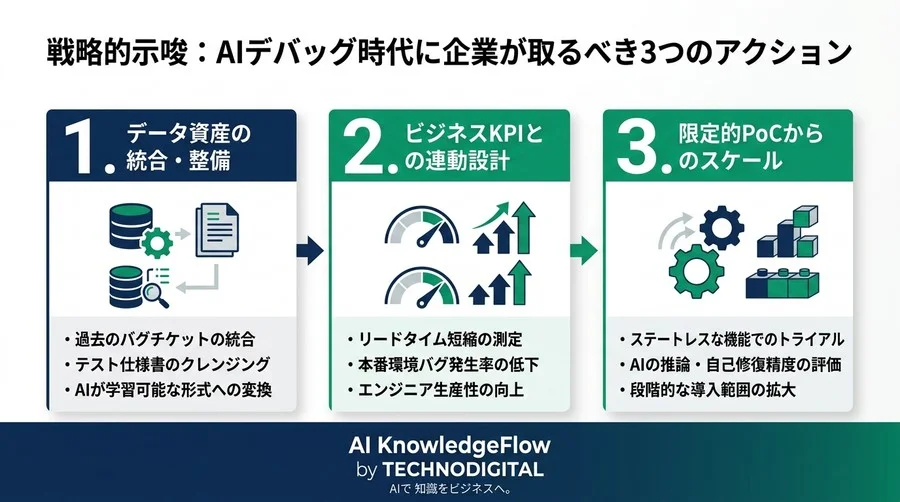 戦略的示唆：AIデバッグ時代に企業が取るべき3つのアクション

1. データ資産の統合・整備

・過去のバグチケットの統合
・テスト仕様書のクレンジング
・AIが学習可能な形式への変換

2. ビジネスKPIとの連動設計

・リードタイム短縮の測定
・本番環境バグ発生率の低下
・エンジニア生産性の向上

3. 限定的PoCからのスケール

・ステートレスな機能でのトライアル
・AIの推論・自己修復精度の評価
・段階的な導入範囲の拡大

AI KnowledgeFlow
by TECHNODIGITAL
AIで 知識をビジネスへ。